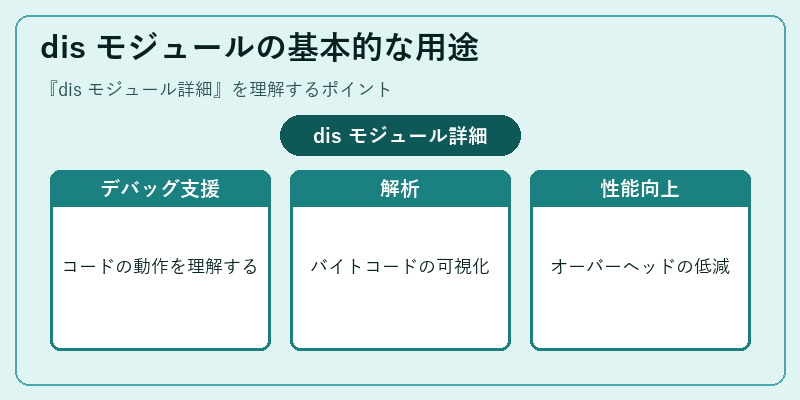 dis モジュールの基本的な用途

『dis モジュール詳細』を理解するポイント

dis モジュール詳細

デバッグ支援

コードの動作を理解する

解析

バイトコードの可視化

性能向上

オーバーヘッドの低減